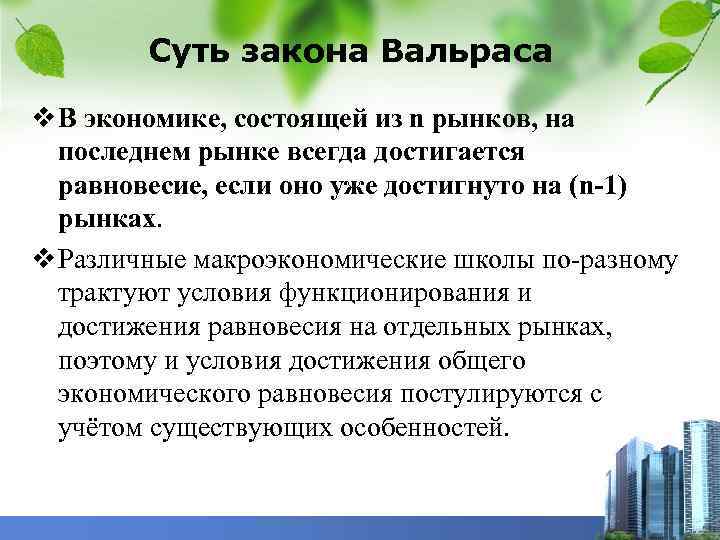 Суть закона Вальраса

❖ В экономике, состоящей из n рынков, на последнем рынке всегда достигается равновесие, если оно уже достигнуто на (n-1) рынках.

❖ Различные макроэкономические школы по-разному трактуют условия функционирования и достижения равновесия на отдельных рынках, поэтому и условия достижения общего экономического равновесия постулируются с учётом существующих особенностей.